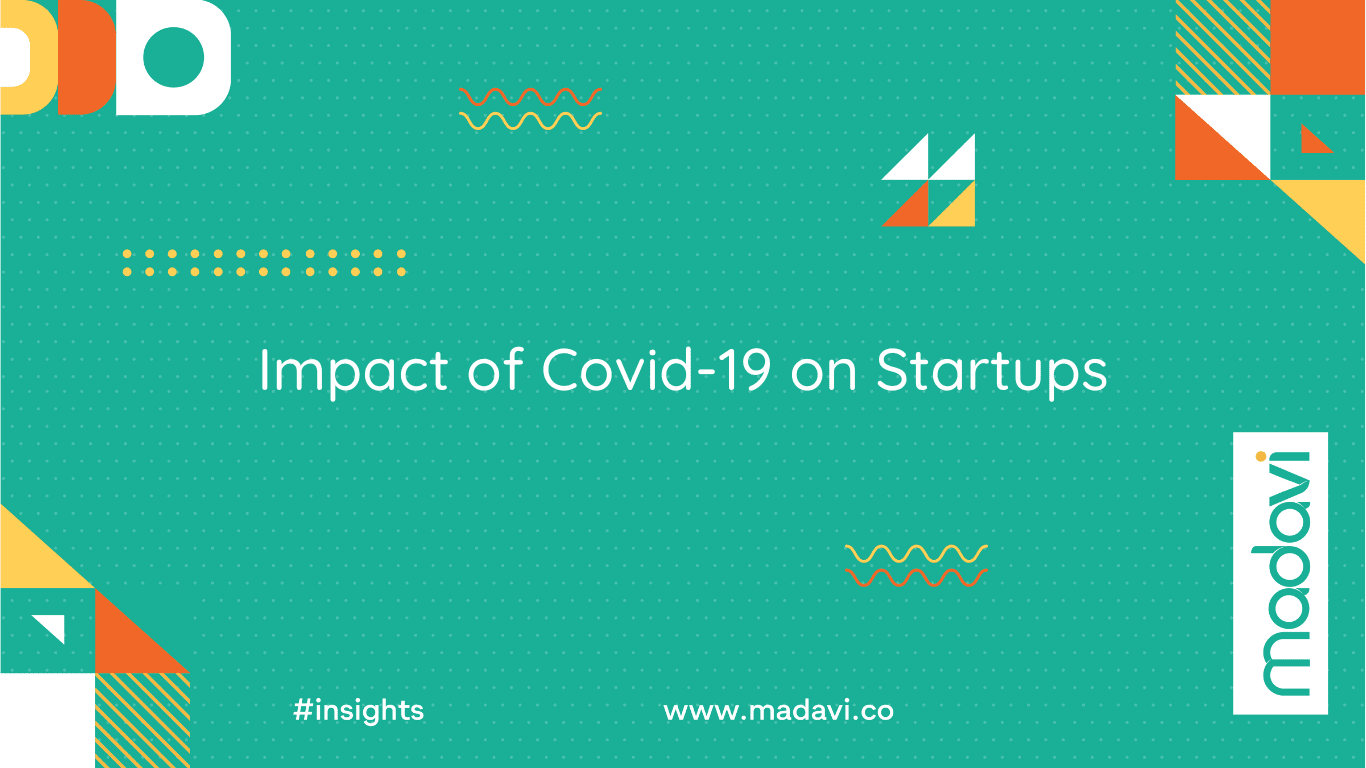 Impact of Covid-19 on Startups

madavi

#insights

www.madavi.co